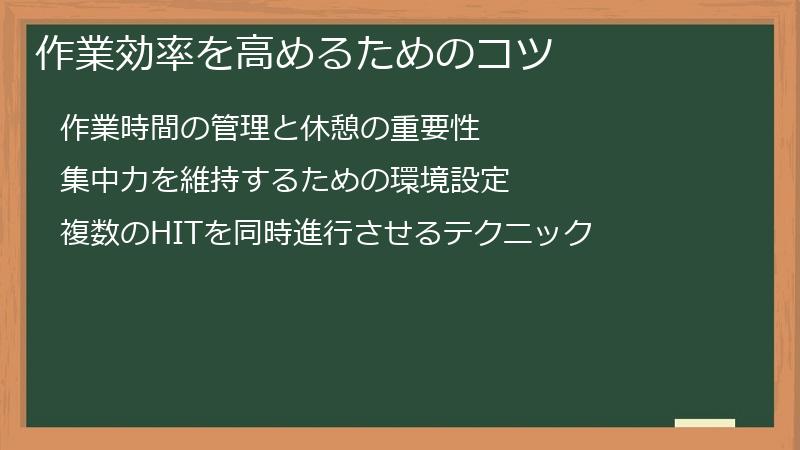 作業効率を高めるためのコツ

作業時間の管理と休憩の重要性

集中力を維持するための環境設定

複数のHITを同時進行させるテクニック